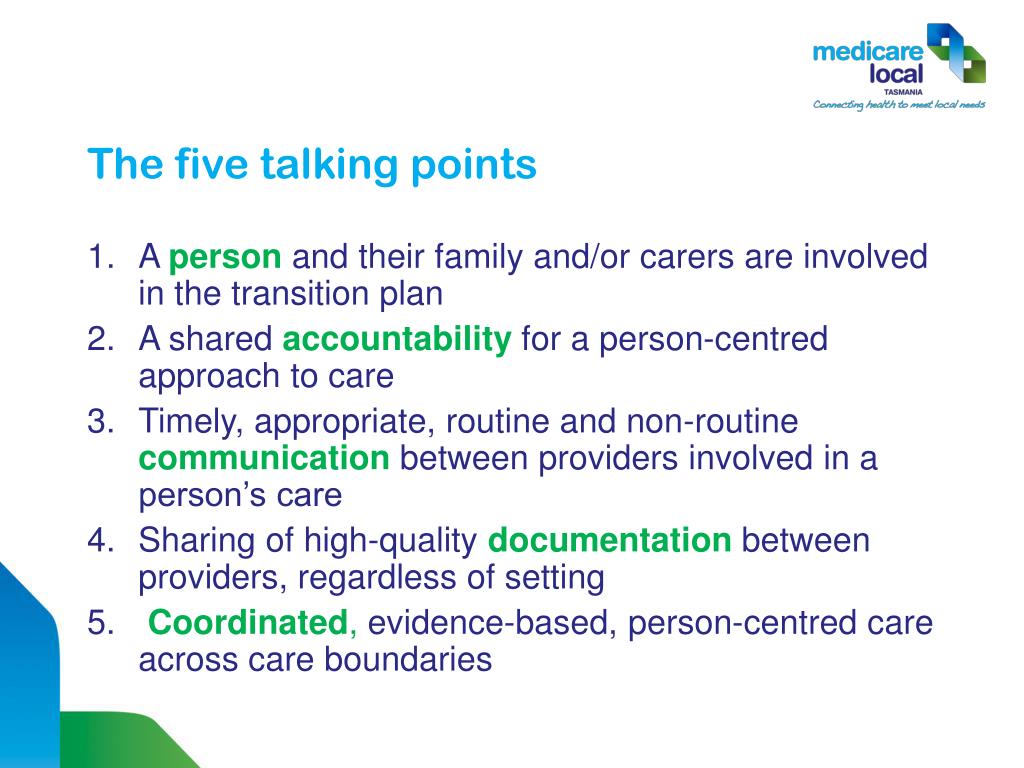 medicare local
TASMANIA
Connecting health to meet local needs

The five talking points

1. A person and their family and/or carers are involved in the transition plan
2. A shared accountability for a person-centred approach to care
3. Timely, appropriate, routine and non-routine communication between providers involved in a person's care
4. Sharing of high-quality documentation between providers, regardless of setting
5. Coordinated, evidence-based, person-centred care across care boundaries